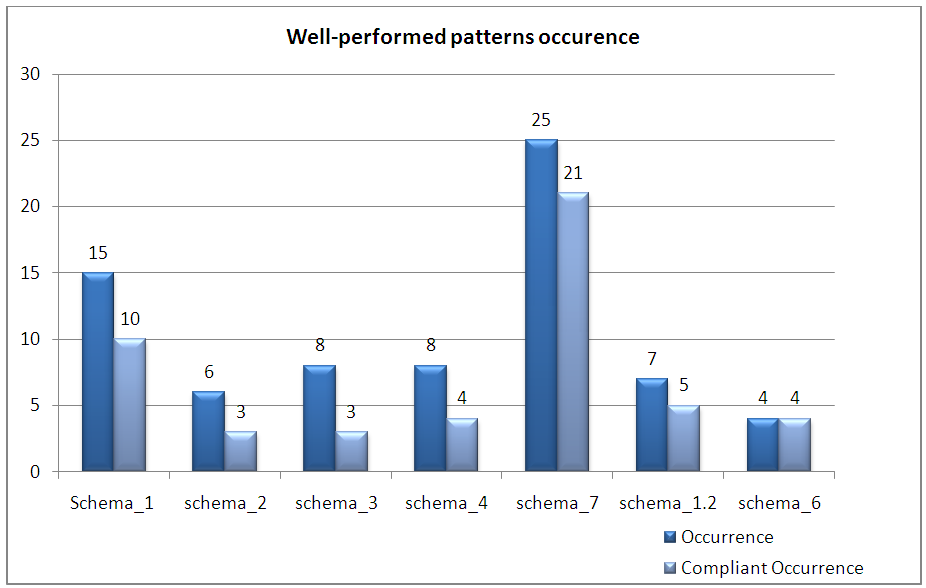 Well-performed patterns occurence

30
25
20
15
10
5
0

15
10
6
3
8
3
8
4
25
21
7
5
4
4

Schema_1
schema_2
schema_3
schema_4
schema_7
schema_1.2
schema_6

Occurrence
Compliant Occurrence